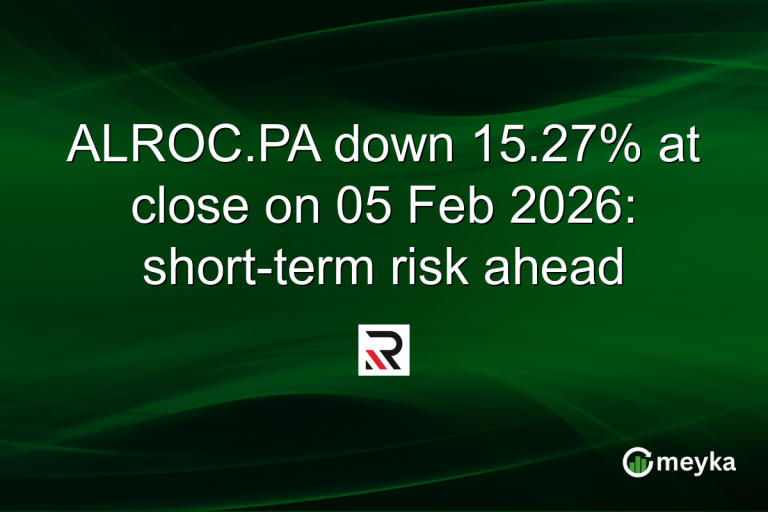 ALROC.PA down 15.27% at close on 05 Feb 2026: short-term risk ahead

R

meyka